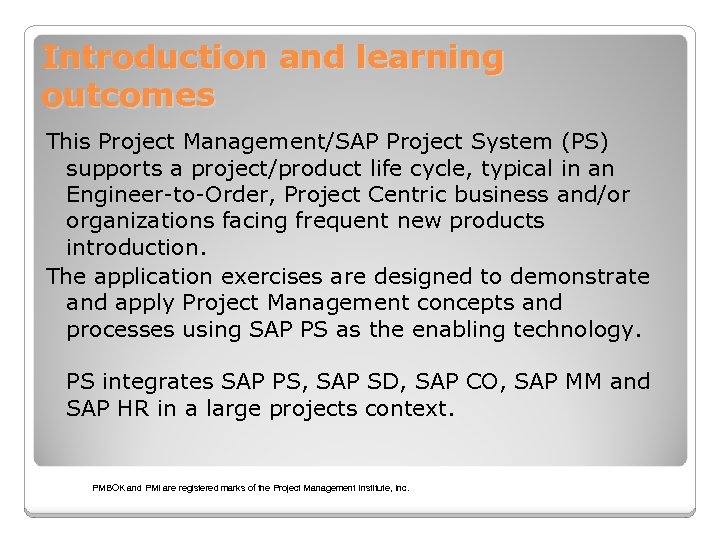 Introduction and learning outcomes

This Project Management/SAP Project System (PS) supports a project/product life cycle, typical in an Engineer-to-Order, Project Centric business and/or organizations facing frequent new products introduction.

The application exercises are designed to demonstrate and apply Project Management concepts and processes using SAP PS as the enabling technology.

PS integrates SAP PS, SAP SD, SAP CO, SAP MM and SAP HR in a large projects context.

PMBOK and PMI are registered marks of the Project Management Institute, Inc.